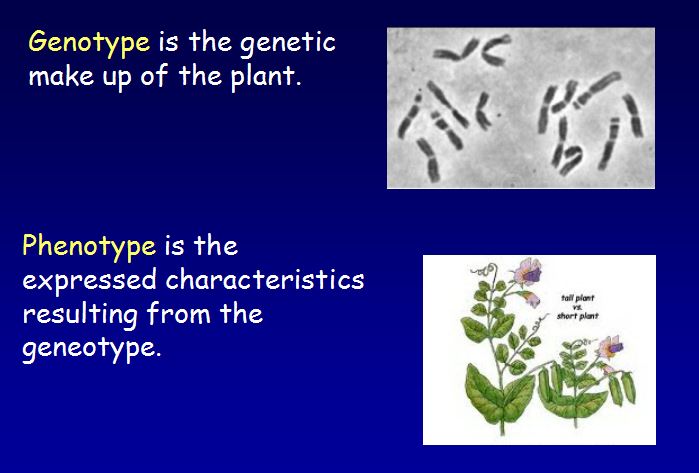 Genotype is the genetic make up of the plant.

Phenotype is the expressed characteristics resulting from the geneotype.

tall plant vs. short plant